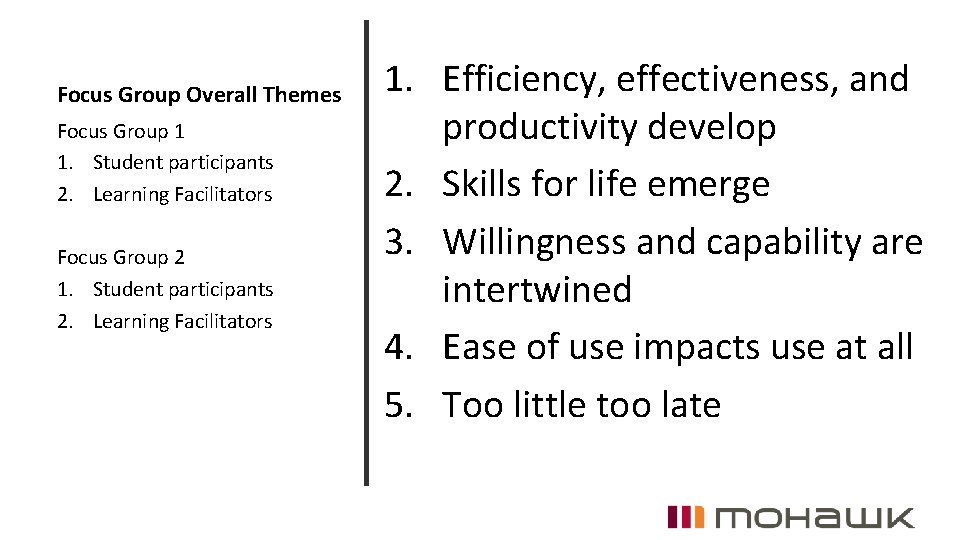 Focus Group Overall Themes

Focus Group 1
1. Student participants
2. Learning Facilitators

Focus Group 2
1. Student participants
2. Learning Facilitators

1. Efficiency, effectiveness, and productivity develop
2. Skills for life emerge
3. Willingness and capability are intertwined
4. Ease of use impacts use at all
5. Too little too late

mohawk